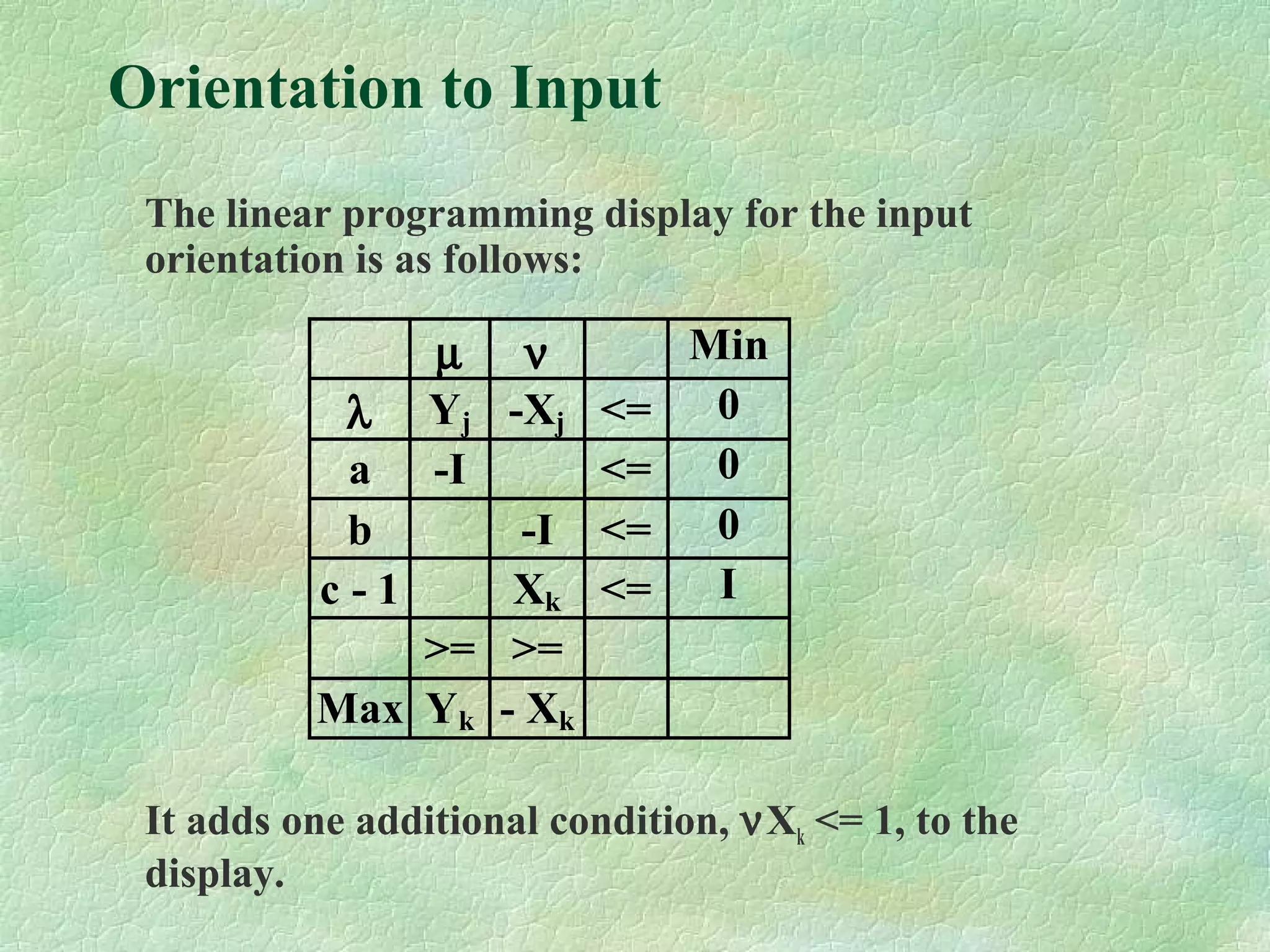 Orientation to Input

The linear programming display for the input orientation is as follows:

| | $\mu$ | $\nu$ | | Min |
|---|---|---|---|---|
| $\lambda$ | $Y_j$ | $-X_j$ | <= | 0 |
| a | -I | | <= | 0 |
| b | | -I | <= | 0 |
| c - 1 | | $X_k$ | <= | I |
| | >= | >= | | |
| Max | $Y_k$ | $- X_k$ | | |

It adds one additional condition, $\nu X_k$ <= 1, to the display.